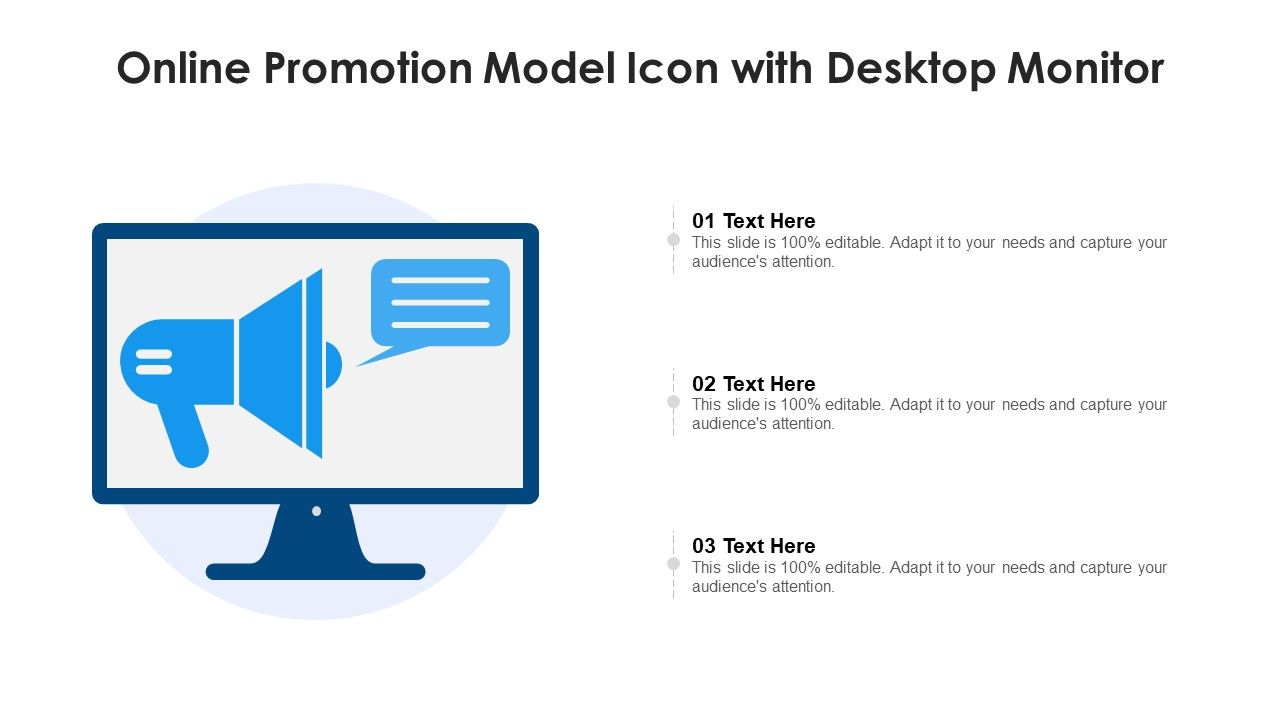 Online Promotion Model Icon with Desktop Monitor

01 Text Here
This slide is 100% editable. Adapt it to your needs and capture your audience's attention.

02 Text Here
This slide is 100% editable. Adapt it to your needs and capture your audience's attention.

03 Text Here
This slide is 100% editable. Adapt it to your needs and capture your audience's attention.